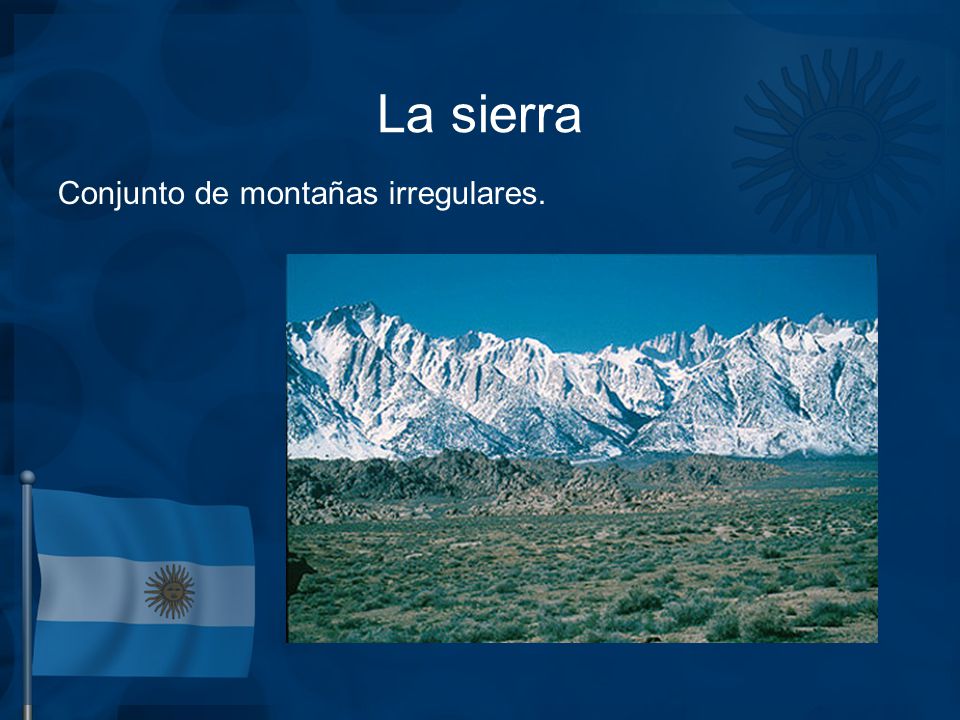 La sierra

Conjunto de montañas irregulares.